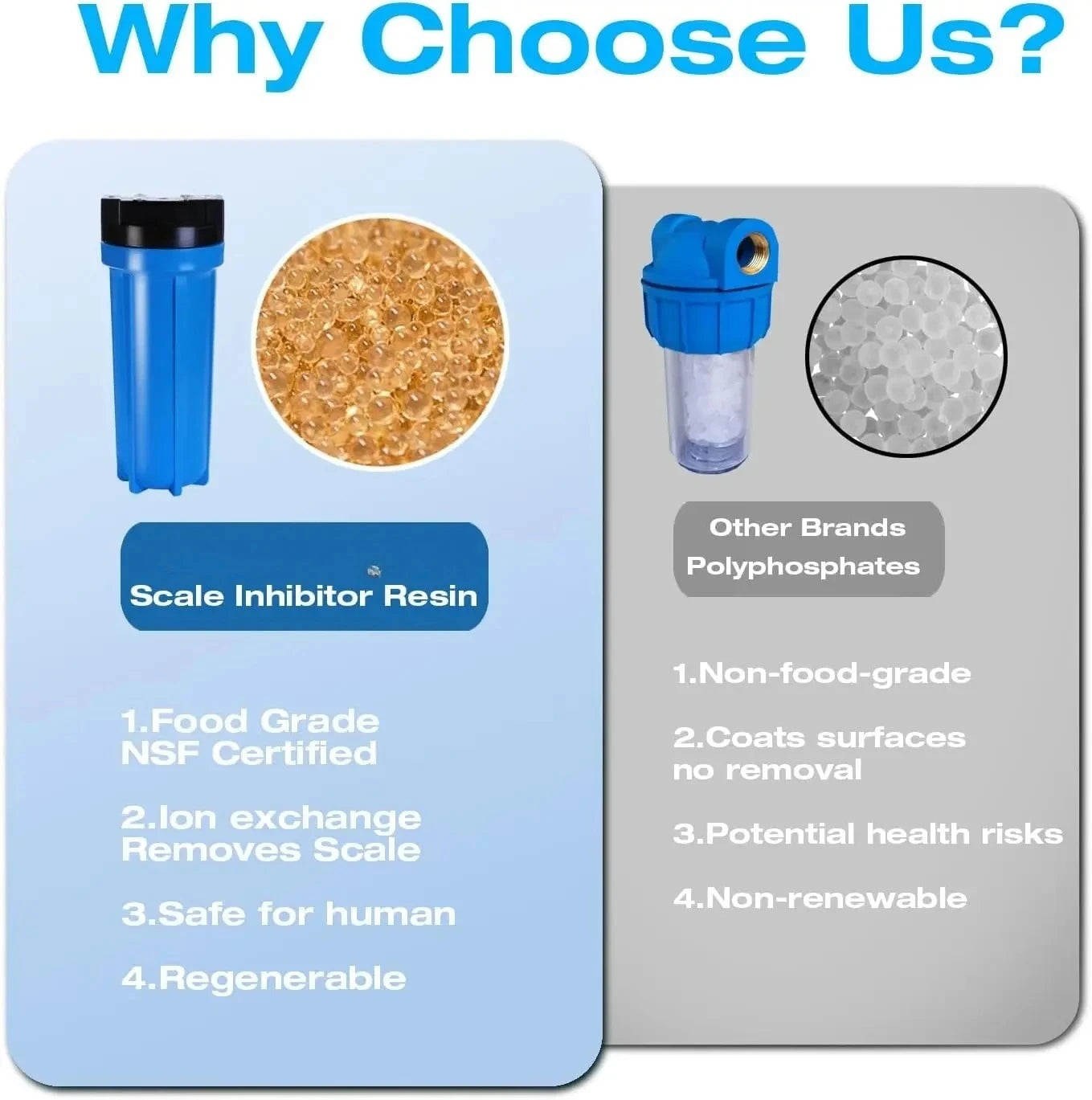 Why Choose Us?

Scale Inhibitor Resin

1.Food Grade
NSF Certified

2.Ion exchange
Removes Scale

3.Safe for human

4.Regenerable

Other Brands
Polyphosphates

1.Non-food-grade

2.Coats surfaces
no removal

3.Potential health risks

4.Non-renewable